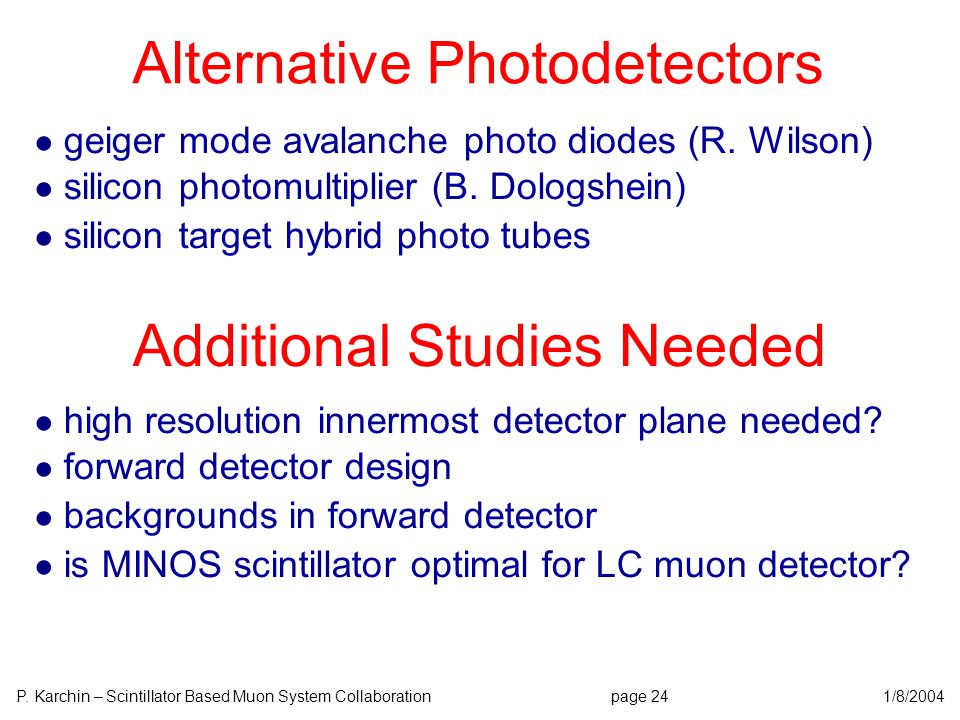 Alternative Photodetectors

● geiger mode avalanche photo diodes (R. Wilson)
● silicon photomultiplier (B. Dologshein)
● silicon target hybrid photo tubes

Additional Studies Needed

● high resolution innermost detector plane needed?
● forward detector design
● backgrounds in forward detector
● is MINOS scintillator optimal for LC muon detector?

P. Karchin – Scintillator Based Muon System Collaboration page 24 1/8/2004